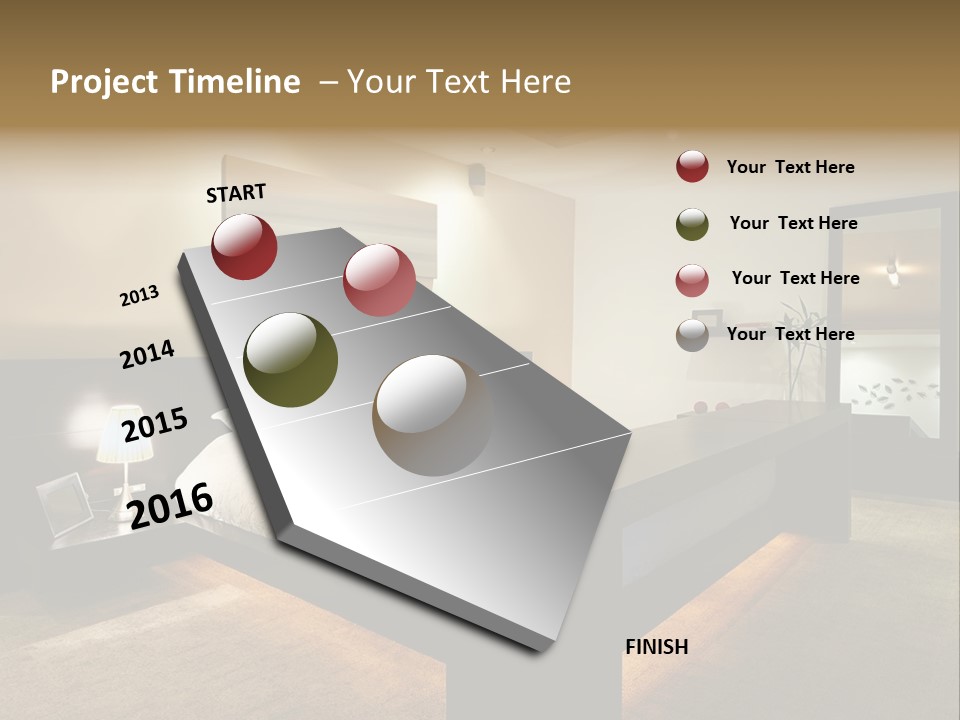 Project Timeline – Your Text Here

START

2013

2014

2015

2016

FINISH

Your Text Here

Your Text Here

Your Text Here

Your Text Here